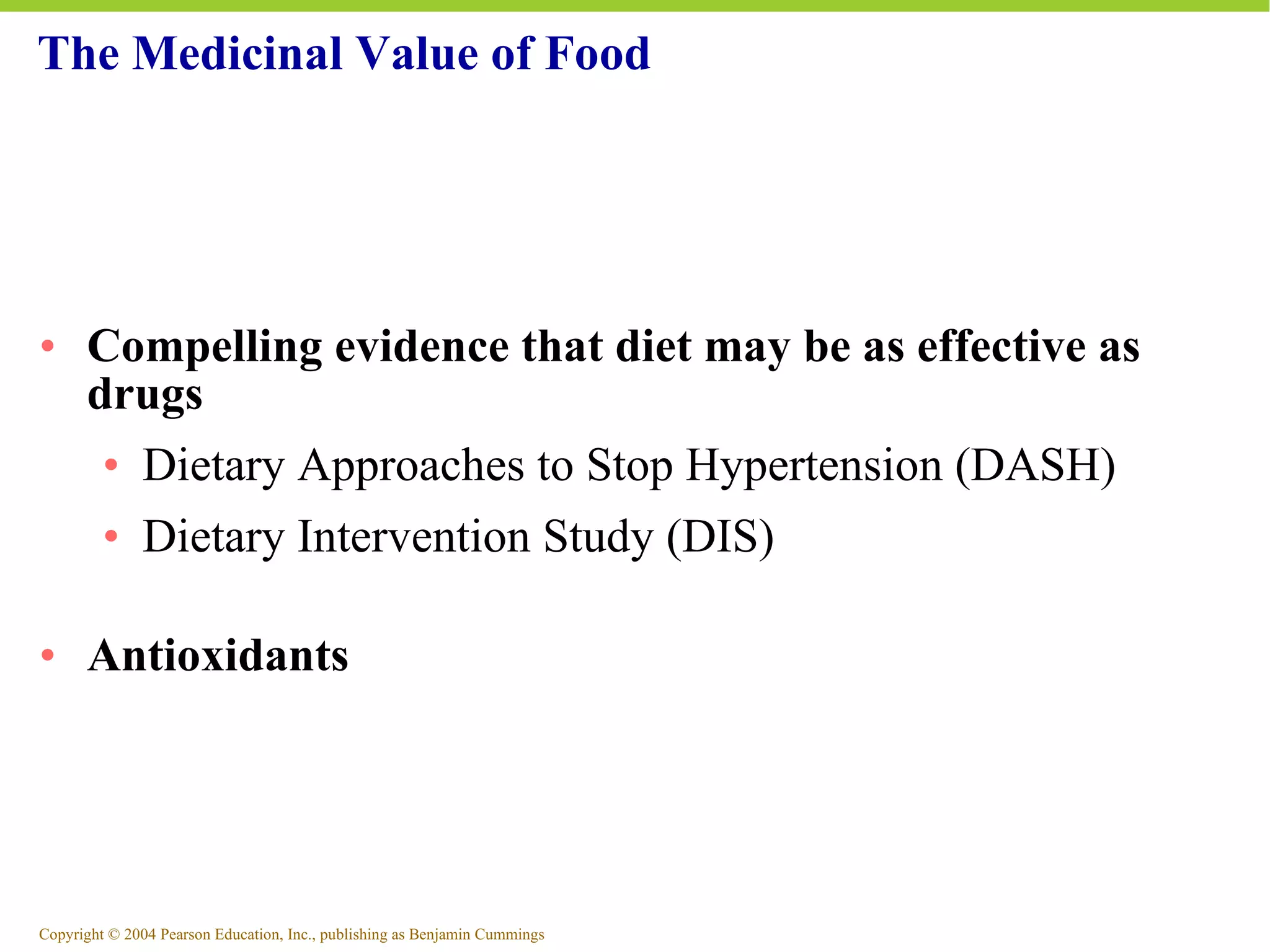 The Medicinal Value of Food

• Compelling evidence that diet may be as effective as drugs
  • Dietary Approaches to Stop Hypertension (DASH)
  • Dietary Intervention Study (DIS)

• Antioxidants

Copyright © 2004 Pearson Education, Inc., publishing as Benjamin Cummings